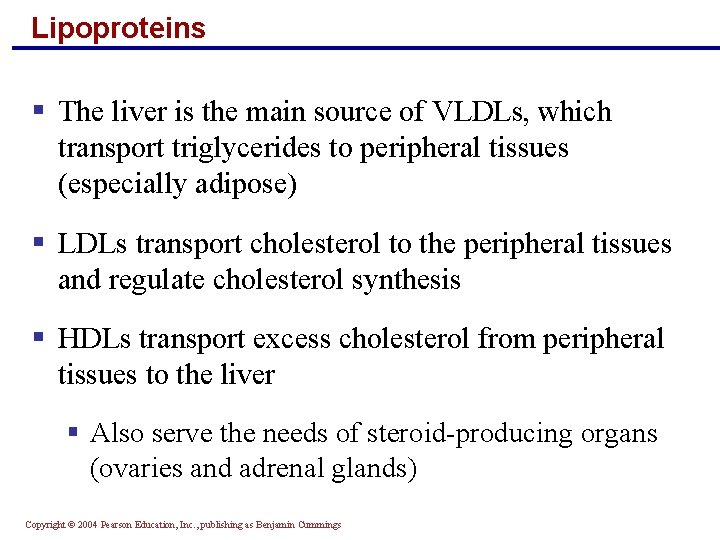 Lipoproteins

▪ The liver is the main source of VLDLs, which transport triglycerides to peripheral tissues (especially adipose)

▪ LDLs transport cholesterol to the peripheral tissues and regulate cholesterol synthesis

▪ HDLs transport excess cholesterol from peripheral tissues to the liver

▪ Also serve the needs of steroid-producing organs (ovaries and adrenal glands)

Copyright © 2004 Pearson Education, Inc., publishing as Benjamin Cummings